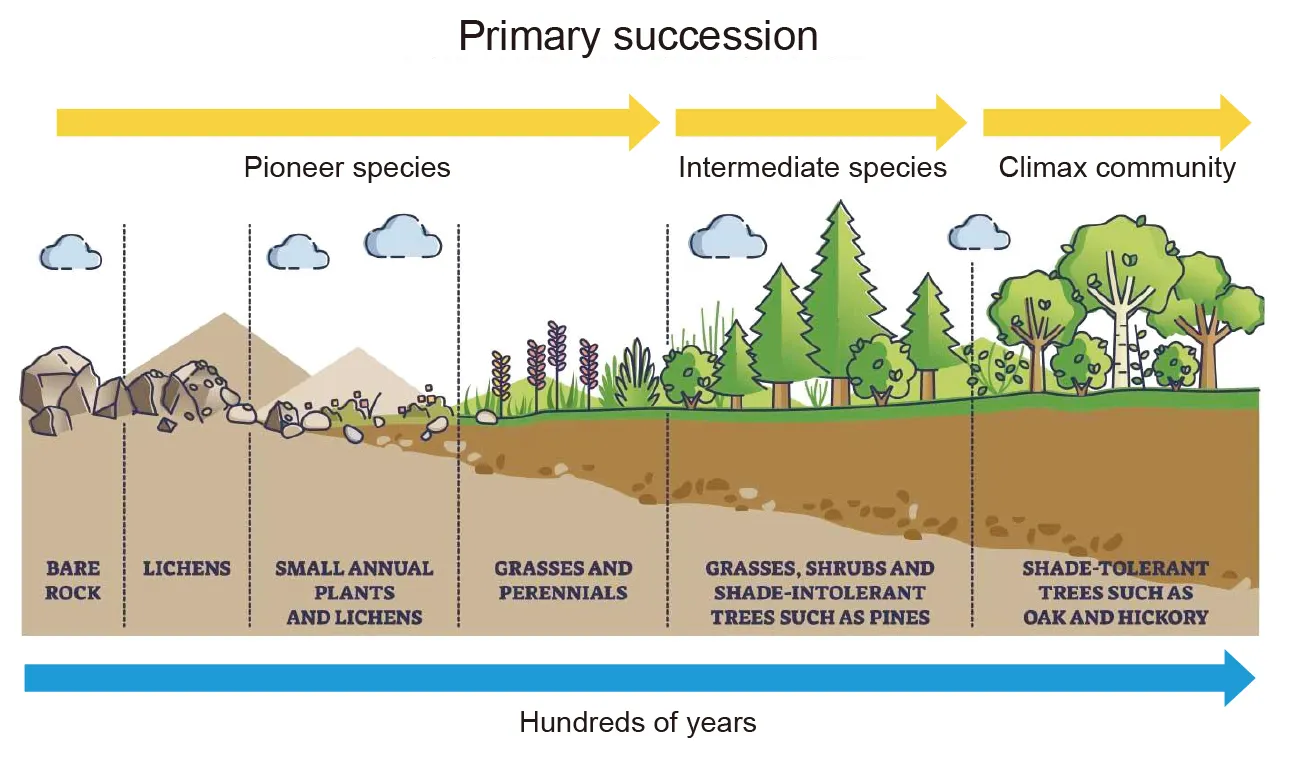 Primary succession

Pioneer species

Intermediate species

Climax community

BARE ROCK

LICHENS

SMALL ANNUAL PLANTS AND LICHENS

GRASSES AND PERENNIALS

GRASSES, SHRUBS AND SHADE-INTOLERANT TREES SUCH AS PINES

SHADE-TOLERANT TREES SUCH AS OAK AND HICKORY

Hundreds of years